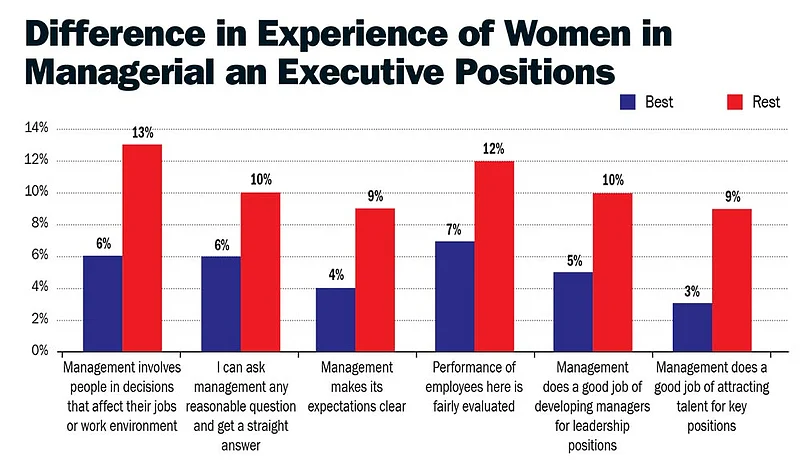 Difference in Experience of Women in Managerial an Executive Positions

Best
Rest

14%
12%
10%
8%
6%
4%
2%
0%

6%
13%
6%
10%
4%
9%
7%
12%
5%
10%
3%
9%

Management involves people in decisions that affect their jobs or work environment

I can ask management any reasonable question and get a straight answer

Management makes its expectations clear

Performance of employees here is fairly evaluated

Management does a good job of developing managers for leadership positions

Management does a good job of attracting talent for key positions